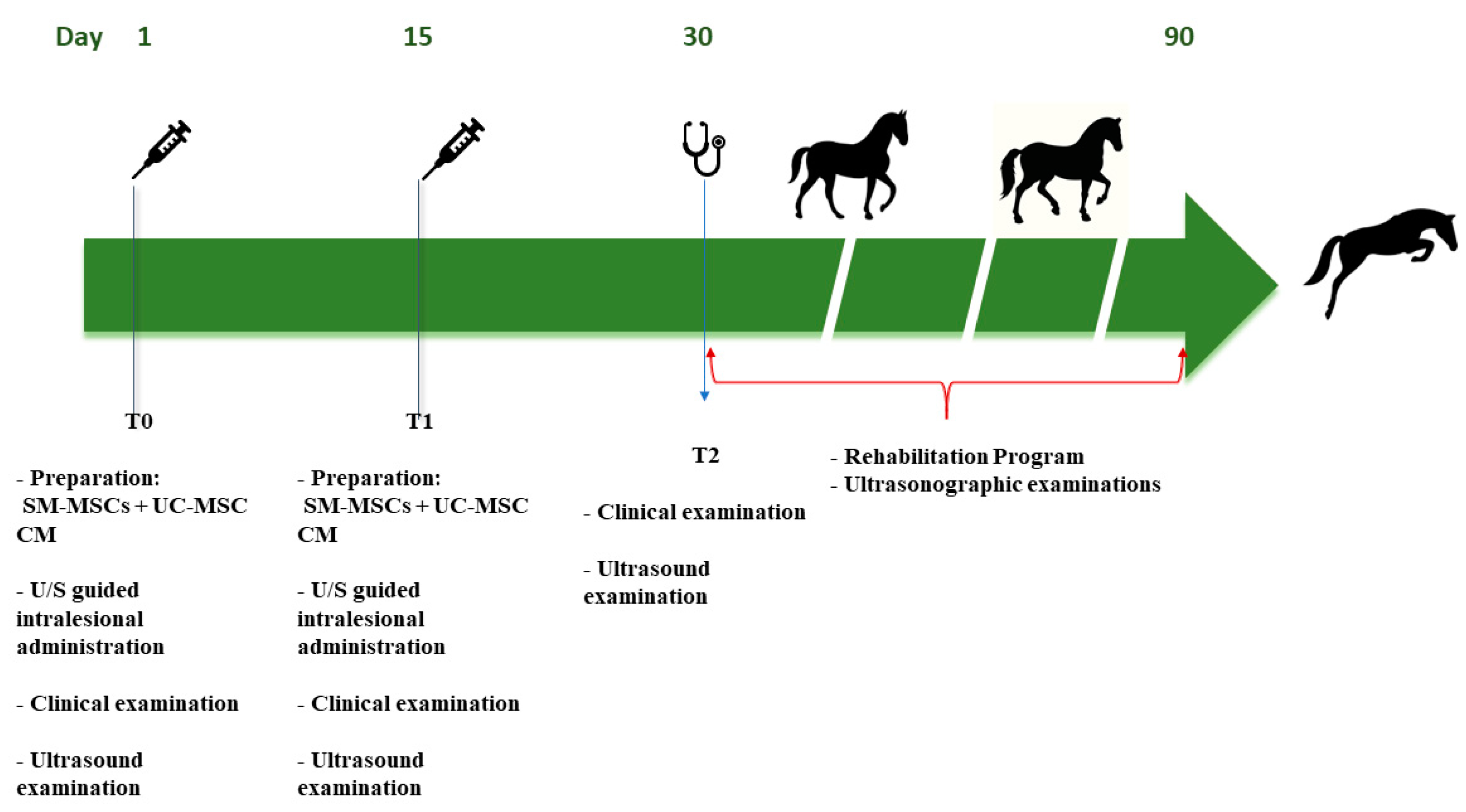 Day 1 15 30 90

T0

- Preparation: SM-MSCs + UC-MSC CM

- U/S guided intralesional administration

- Clinical examination

- Ultrasound examination

T1

- Preparation: SM-MSCs + UC-MSC CM

- U/S guided intralesional administration

- Clinical examination

- Ultrasound examination

T2

- Clinical examination

- Ultrasound examination

- Rehabilitation Program
- Ultrasonographic examinations